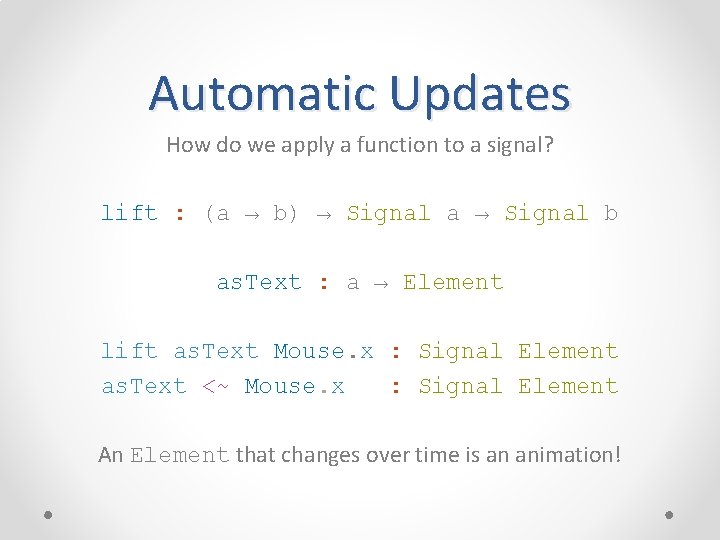 Automatic Updates

How do we apply a function to a signal?

lift : (a → b) → Signal a → Signal b

asText : a → Element

lift asText Mouse.x : Signal Element
asText <~ Mouse.x : Signal Element

An Element that changes over time is an animation!